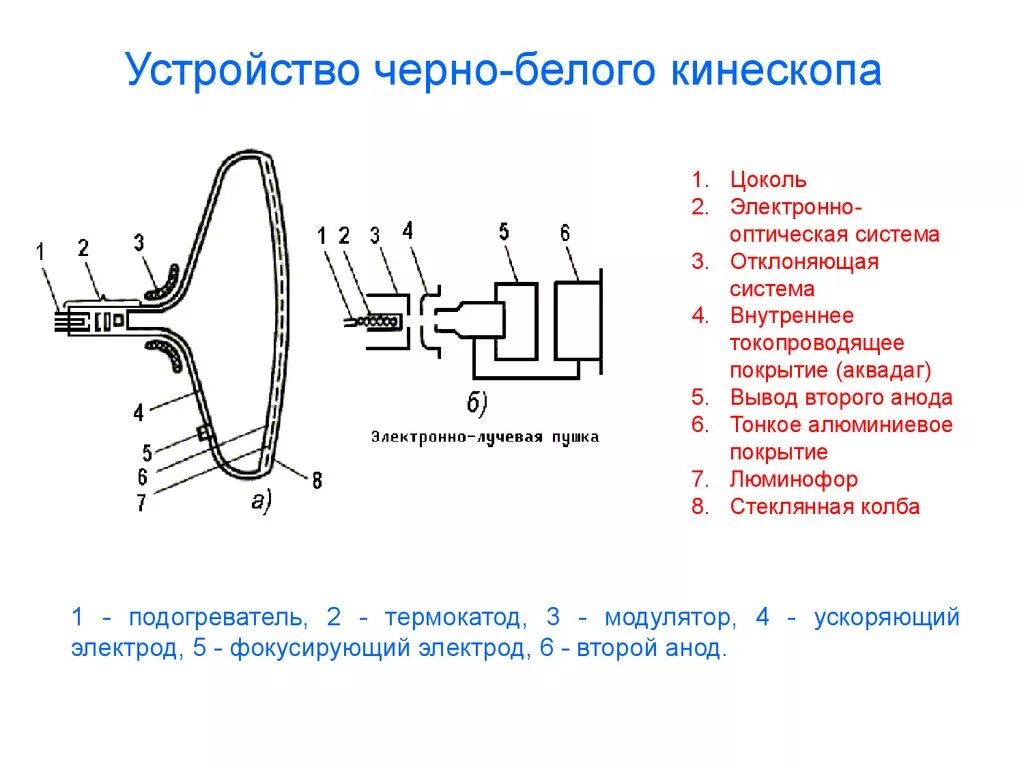 Устройство черно-белого кинескопа

1 2 3 4 5 6 7 8 а)

1 2 3 4 5 6 б)

Электронно-лучевая пушка

1. Цоколь
2. Электронно-оптическая система
3. Отклоняющая система
4. Внутреннее токопроводящее покрытие (аквадаг)
5. Вывод второго анода
6. Тонкое алюминиевое покрытие
7. Люминофор
8. Стеклянная колба

1 - подогреватель, 2 - термокатод, 3 - модулятор, 4 - ускоряющий электрод, 5 - фокусирующий электрод, 6 - второй анод.